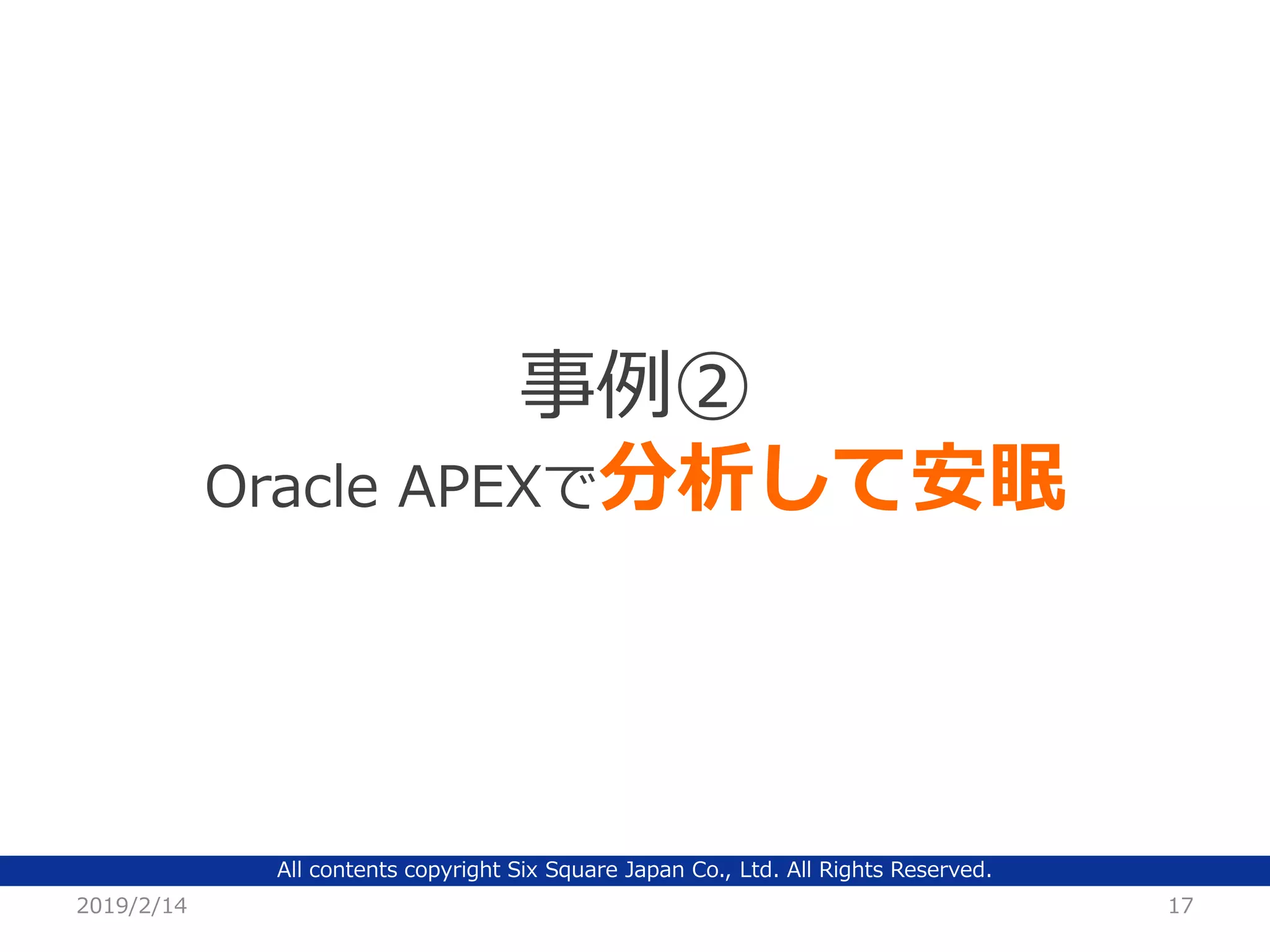 事例②
Oracle APEXで分析して安眠

All contents copyright Six Square Japan Co., Ltd. All Rights Reserved.

2019/2/14

17